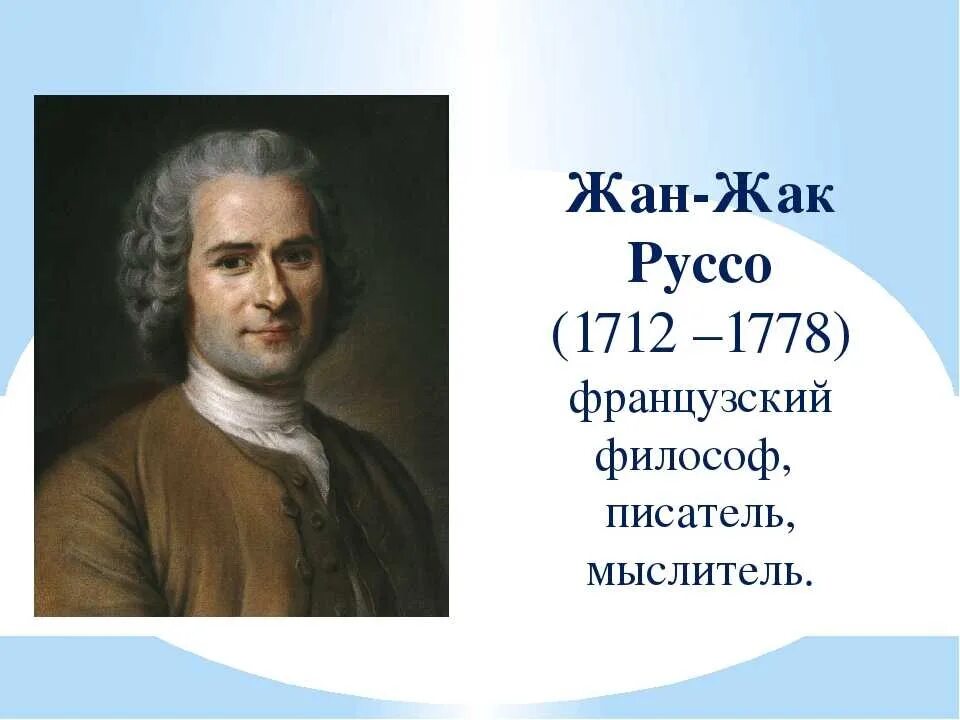 Жан-Жак Руссо
(1712 –1778)
французский философ, писатель, мыслитель.